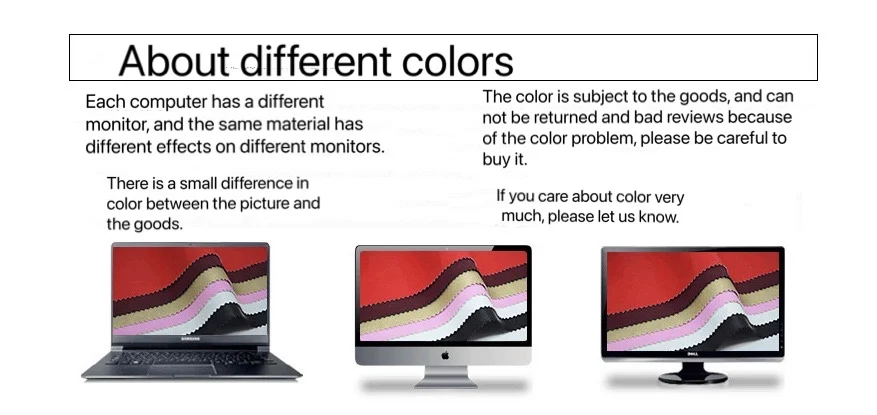 About different colors

Each computer has a different monitor, and the same material has different effects on different monitors.

There is a small difference in color between the picture and the goods.

The color is subject to the goods, and can not be returned and bad reviews because of the color problem, please be careful to buy it.

If you care about color very much, please let us know.

SAMSUNG

DELL